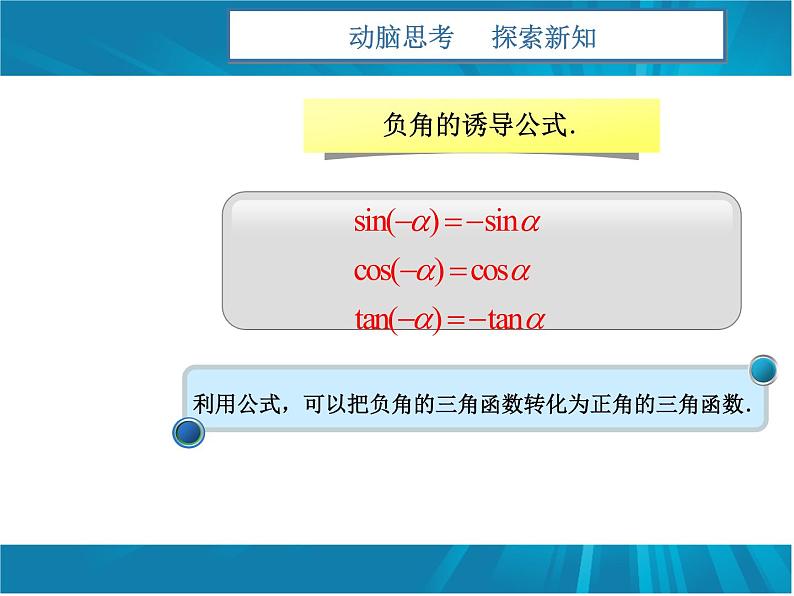 动脑思考　探索新知

负角的诱导公式.

$\sin(-\alpha)=-\sin\alpha$
$\cos(-\alpha)=\cos\alpha$
$\tan(-\alpha)=-\tan\alpha$

利用公式，可以把负角的三角函数转化为正角的三角函数.